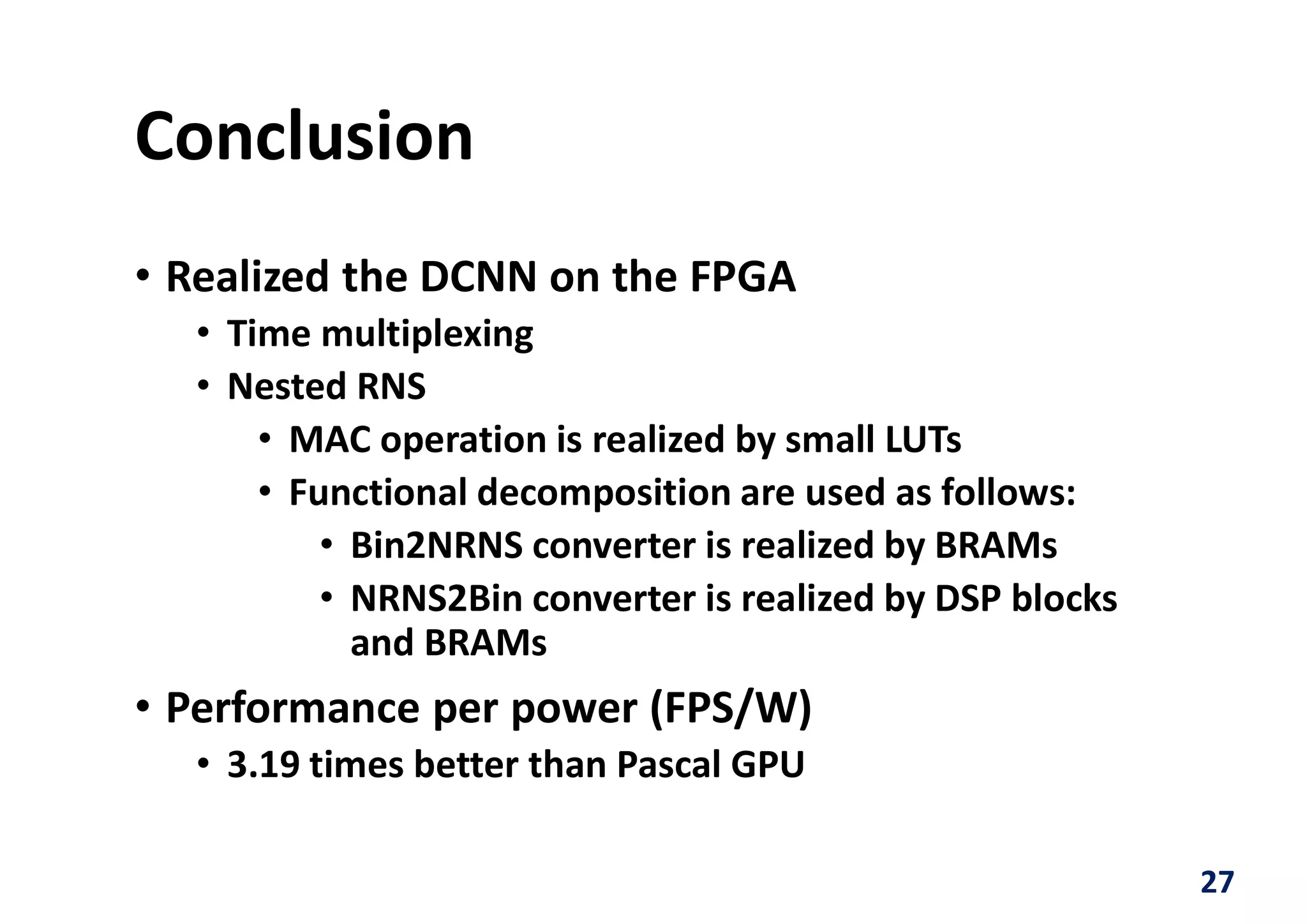 Conclusion

• Realized the DCNN on the FPGA
  • Time multiplexing
  • Nested RNS
    • MAC operation is realized by small LUTs
    • Functional decomposition are used as follows:
      • Bin2NRNS converter is realized by BRAMs
      • NRNS2Bin converter is realized by DSP blocks and BRAMs
• Performance per power (FPS/W)
  • 3.19 times better than Pascal GPU

27